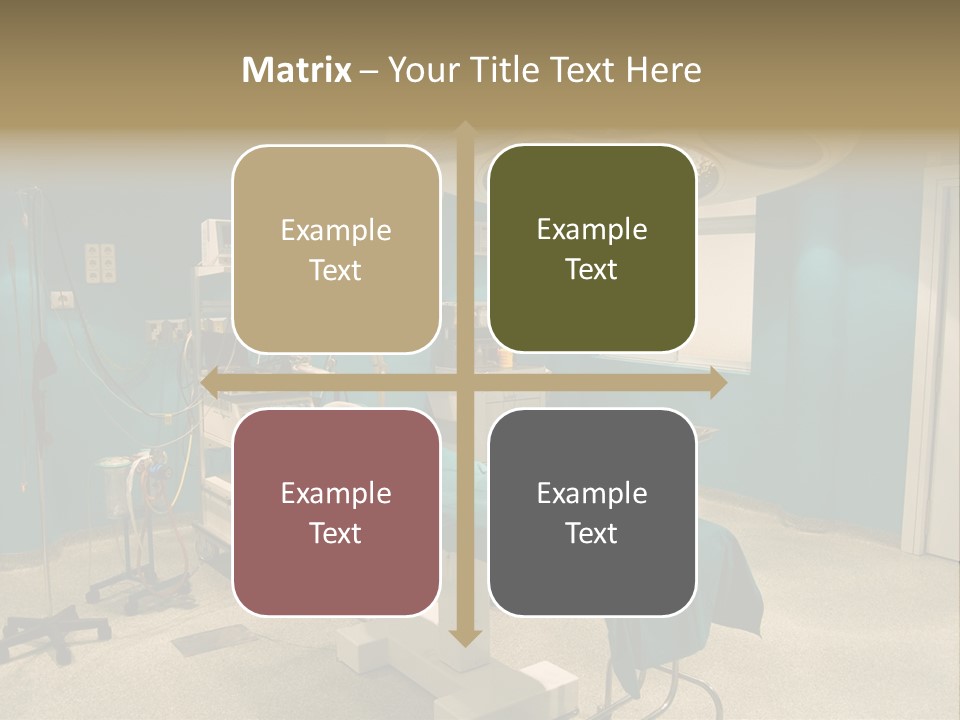 Matrix – Your Title Text Here

Example Text

Example Text

Example Text

Example Text